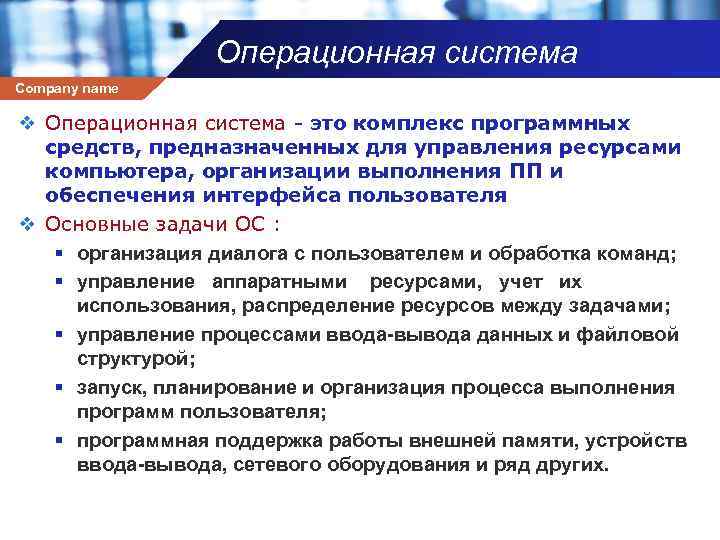 Операционная система

Company name

❖ Операционная система - это комплекс программных средств, предназначенных для управления ресурсами компьютера, организации выполнения ПП и обеспечения интерфейса пользователя

❖ Основные задачи ОС :

▪ организация диалога с пользователем и обработка команд;

▪ управление аппаратными ресурсами, учет их использования, распределение ресурсов между задачами;

▪ управление процессами ввода-вывода данных и файловой структурой;

▪ запуск, планирование и организация процесса выполнения программ пользователя;

▪ программная поддержка работы внешней памяти, устройств ввода-вывода, сетевого оборудования и ряд других.